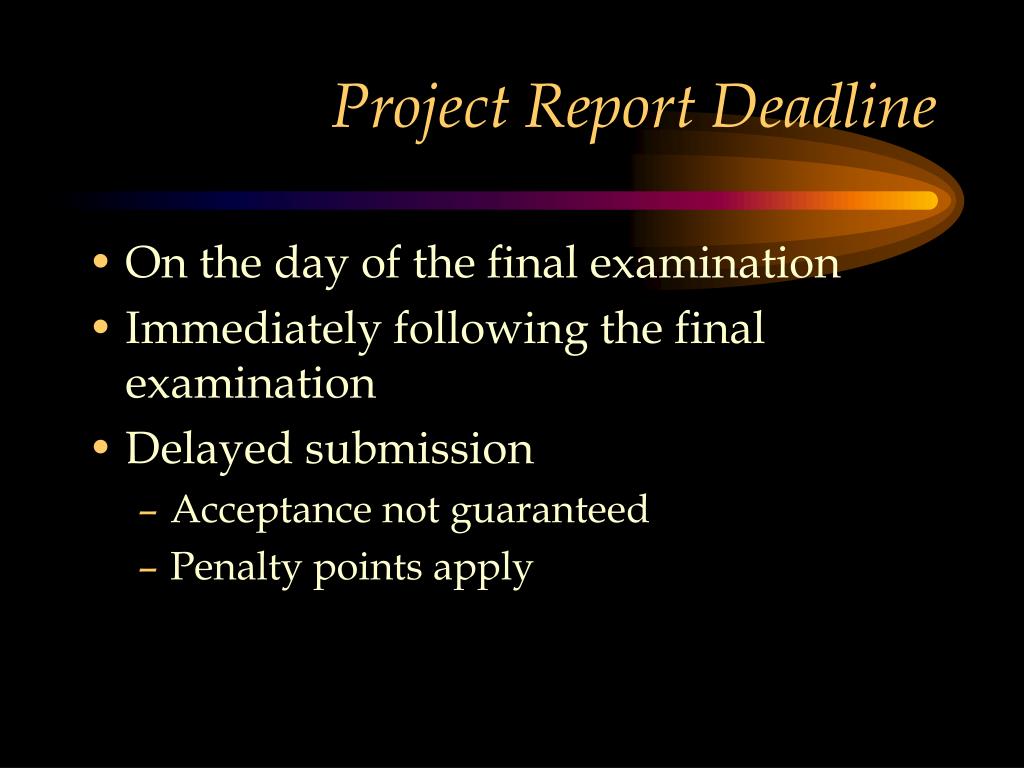 Project Report Deadline

• On the day of the final examination
• Immediately following the final examination
• Delayed submission
– Acceptance not guaranteed
– Penalty points apply